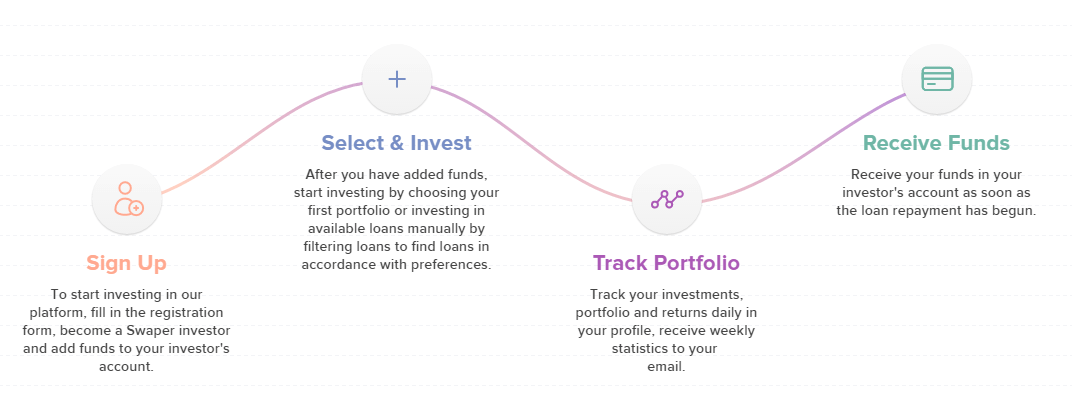 Sign Up

To start investing in our platform, fill in the registration form, become a Swaper investor and add funds to your investor's account.

Select & Invest

After you have added funds, start investing by choosing your first portfolio or investing in available loans manually by filtering loans to find loans in accordance with preferences.

Track Portfolio

Track your investments, portfolio and returns daily in your profile, receive weekly statistics to your email.

Receive Funds

Receive your funds in your investor's account as soon as the loan repayment has begun.